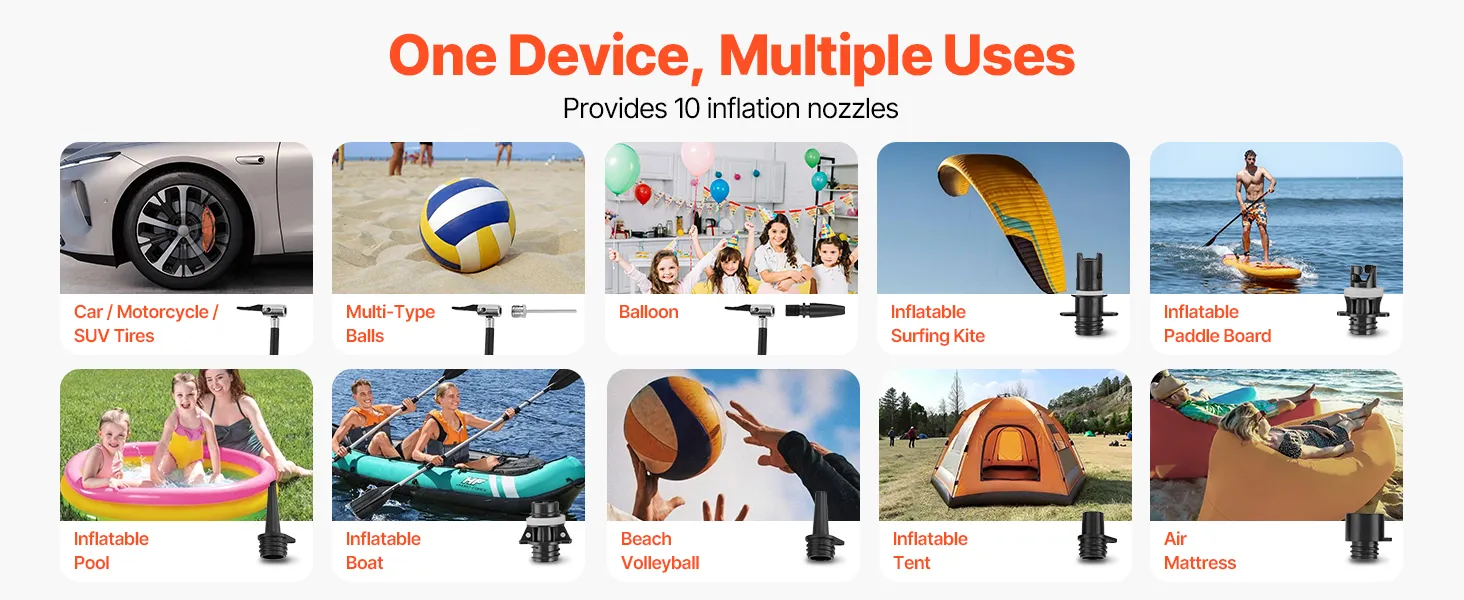 One Device, Multiple Uses

Provides 10 inflation nozzles

Car / Motorcycle / SUV Tires

Multi-Type Balls

Balloon

Inflatable Surfing Kite

Inflatable Paddle Board

Inflatable Pool

Inflatable Boat

Beach Volleyball

Inflatable Tent

Air Mattress